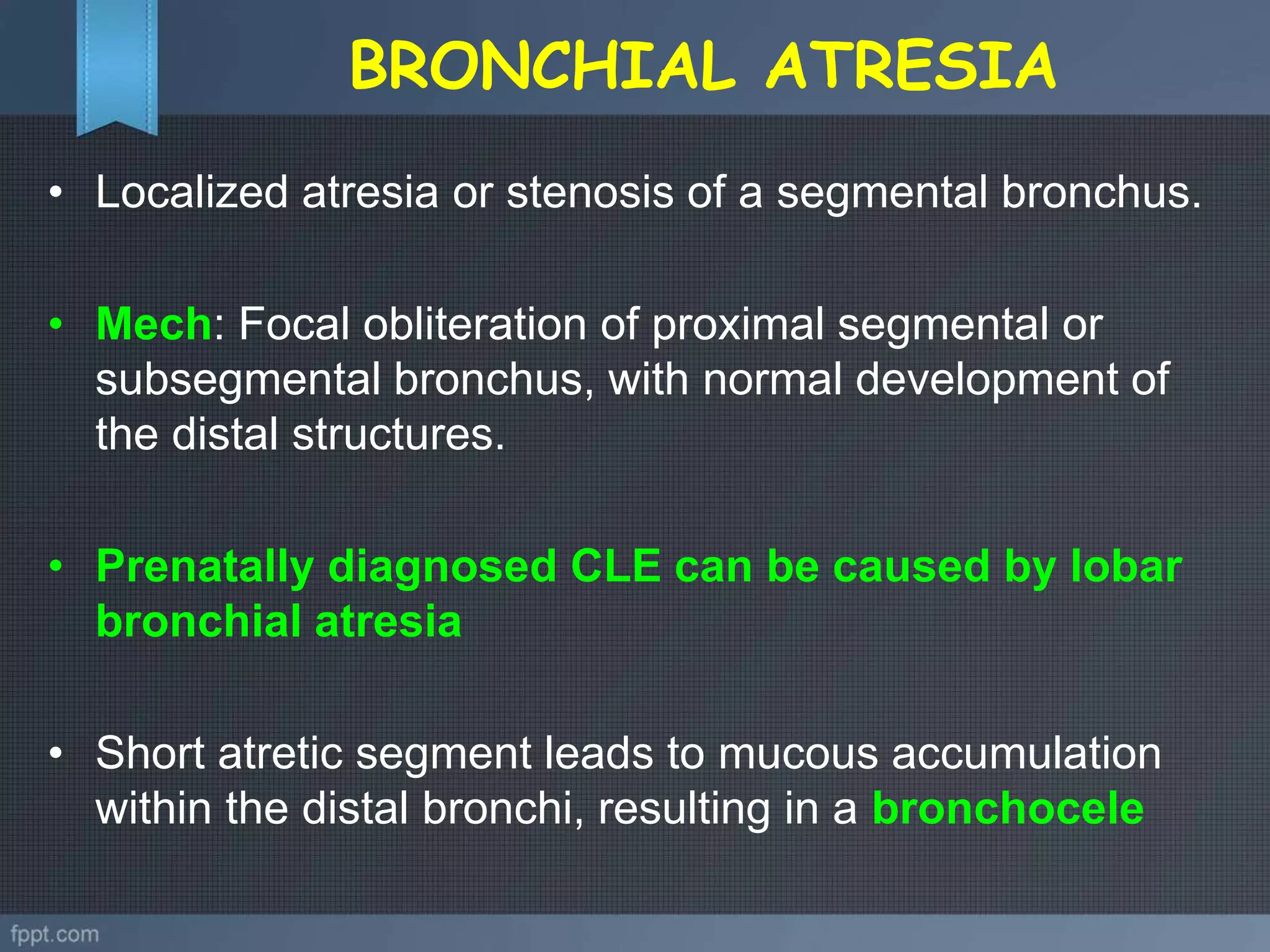 BRONCHIAL ATRESIA

• Localized atresia or stenosis of a segmental bronchus.

• Mech: Focal obliteration of proximal segmental or subsegmental bronchus, with normal development of the distal structures.

• Prenatally diagnosed CLE can be caused by lobar bronchial atresia

• Short atretic segment leads to mucous accumulation within the distal bronchi, resulting in a bronchocele

fppt.com